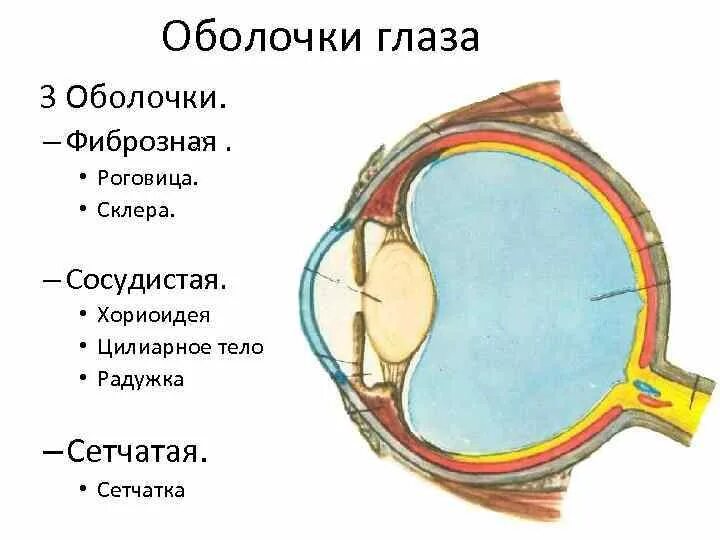 Оболочки глаза

3 Оболочки.

– Фиброзная .
• Роговица.
• Склера.

– Сосудистая.
• Хориоидея
• Цилиарное тело
• Радужка

– Сетчатая.
• Сетчатка